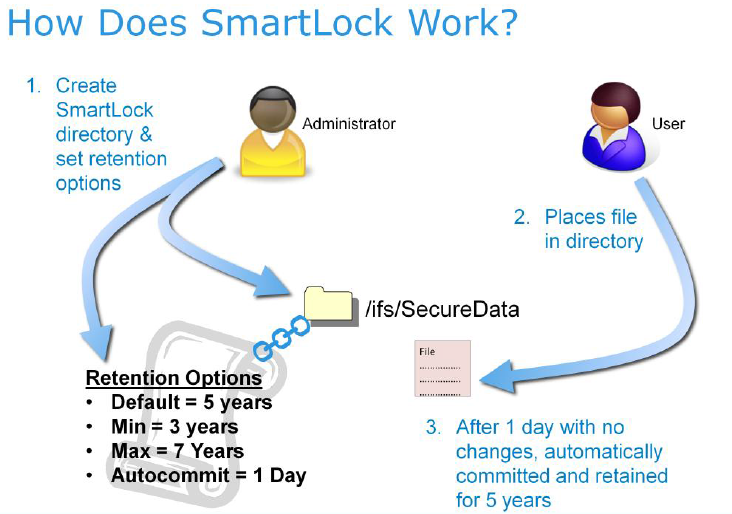 How Does SmartLock Work?

1. Create SmartLock directory & set retention options

Administrator

User

2. Places file in directory

/ifs/SecureData

File

Retention Options
• Default = 5 years
• Min = 3 years
• Max = 7 Years
• Autocommit = 1 Day

3. After 1 day with no changes, automatically committed and retained for 5 years